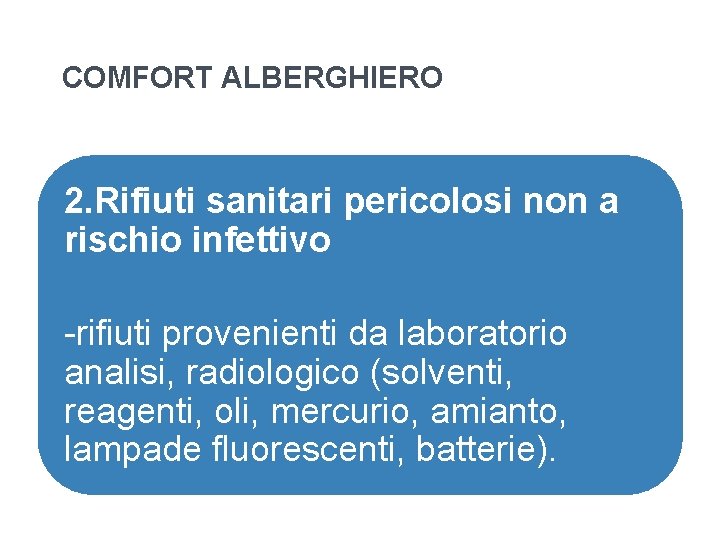 COMFORT ALBERGHIERO

2.Rifiuti sanitari pericolosi non a rischio infettivo

-rifiuti provenienti da laboratorio analisi, radiologico (solventi, reagenti, oli, mercurio, amianto, lampade fluorescenti, batterie).